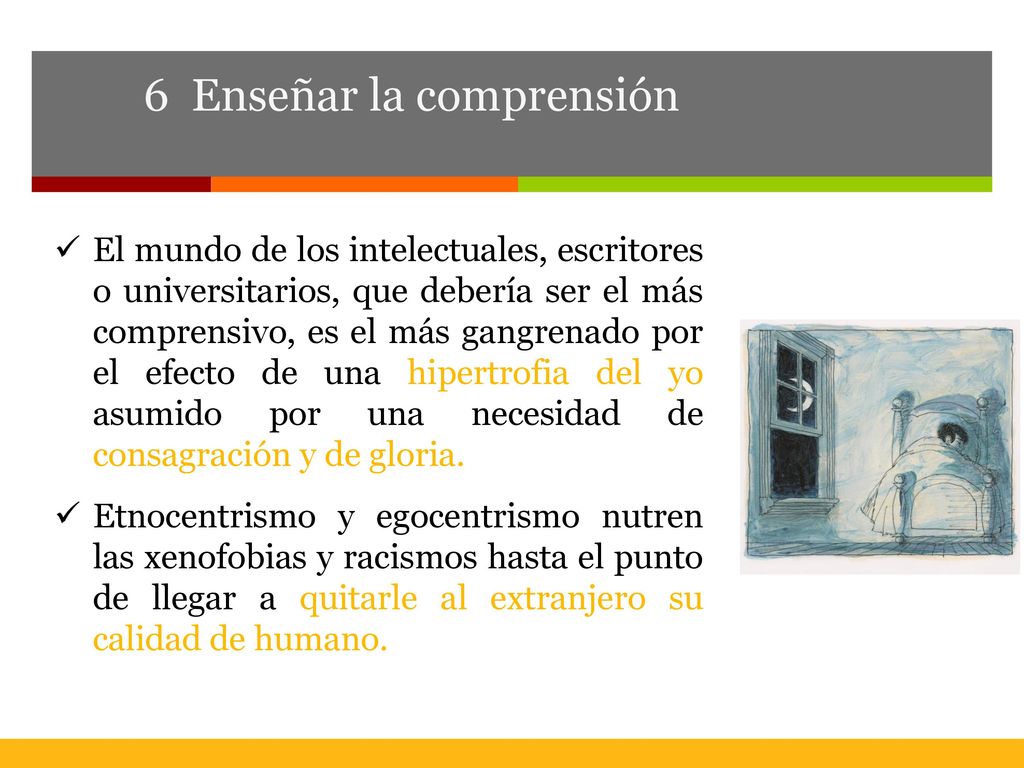 6 Enseñar la comprensión

✓ El mundo de los intelectuales, escritores o universitarios, que debería ser el más comprensivo, es el más gangrenado por el efecto de una hipertrofia del yo asumido por una necesidad de consagración y de gloria.

✓ Etnocentrismo y egocentrismo nutren las xenofobias y racismos hasta el punto de llegar a quitarle al extranjero su calidad de humano.